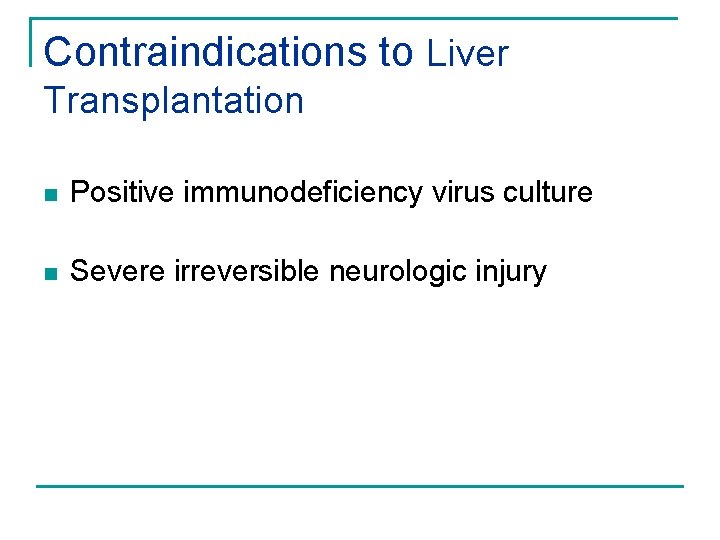 Contraindications to Liver Transplantation

Positive immunodeficiency virus culture

Severe irreversible neurologic injury